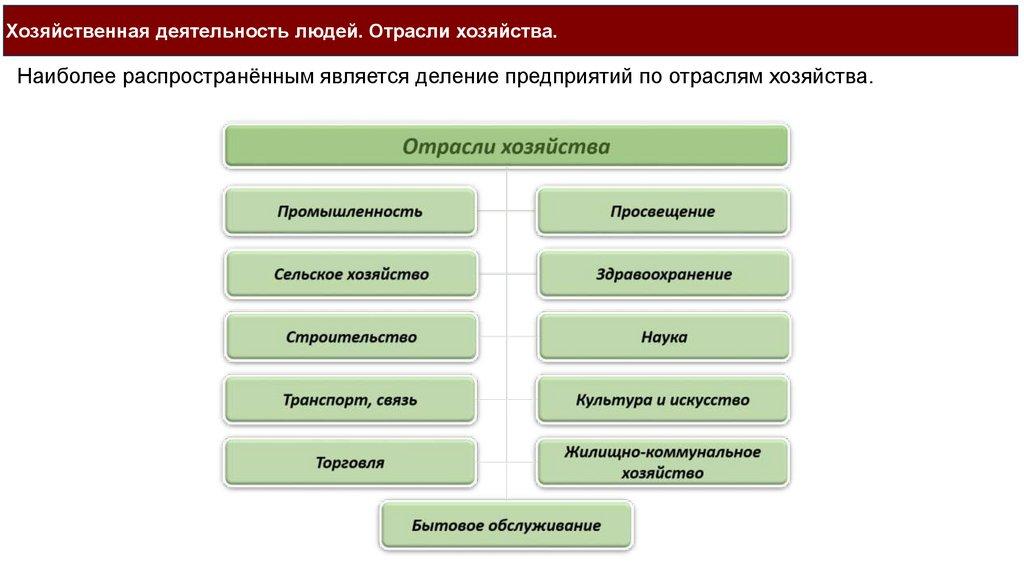 Хозяйственная деятельность людей. Отрасли хозяйства.

Наиболее распространённым является деление предприятий по отраслям хозяйства.

Отрасли хозяйства

Промышленность

Сельское хозяйство

Строительство

Транспорт, связь

Торговля

Просвещение

Здравоохранение

Наука

Культура и искусство

Жилищно-коммунальное хозяйство

Бытовое обслуживание